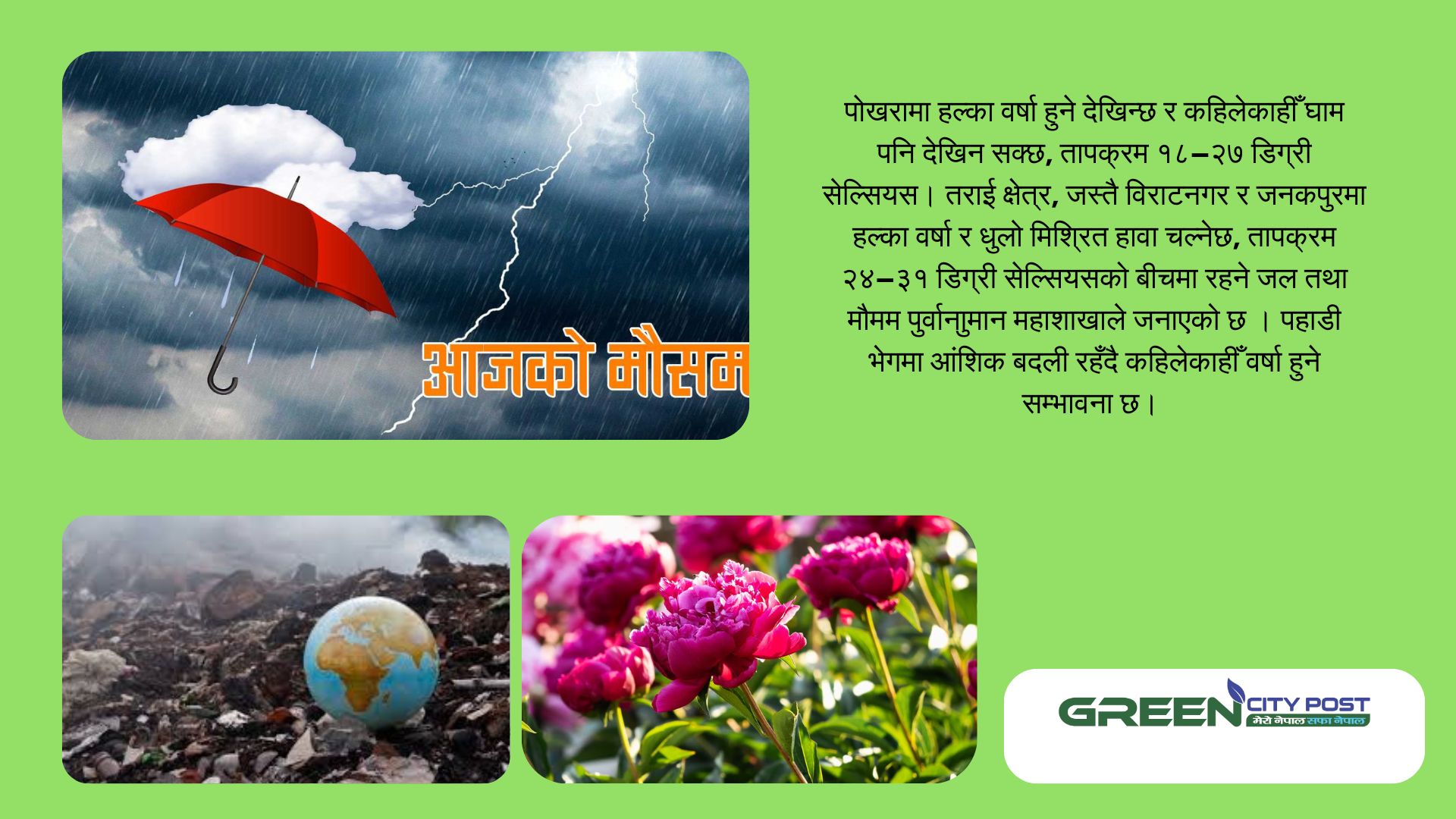 आजको मौसम

पोखरामा हल्का वर्षा हुने देखिन्छ र कहिलेकाहीँ घाम पनि देखिन सक्छ, तापक्रम १८–२७ डिग्री सेल्सियस। तराई क्षेत्र, जस्तै विराटनगर र जनकपुरमा हल्का वर्षा र धुलो मिश्रित हावा चल्नेछ, तापक्रम २४–३१ डिग्री सेल्सियसको बीचमा रहने जल तथा मौमम पुर्वानुमान महाशाखाले जनाएको छ । पहाडी भेगमा आंशिक बदली रहँदै कहिलेकाहीँ वर्षा हुने सम्भावना छ।

GREEN CITY POST
मेरो नेपाल सफा नेपाल